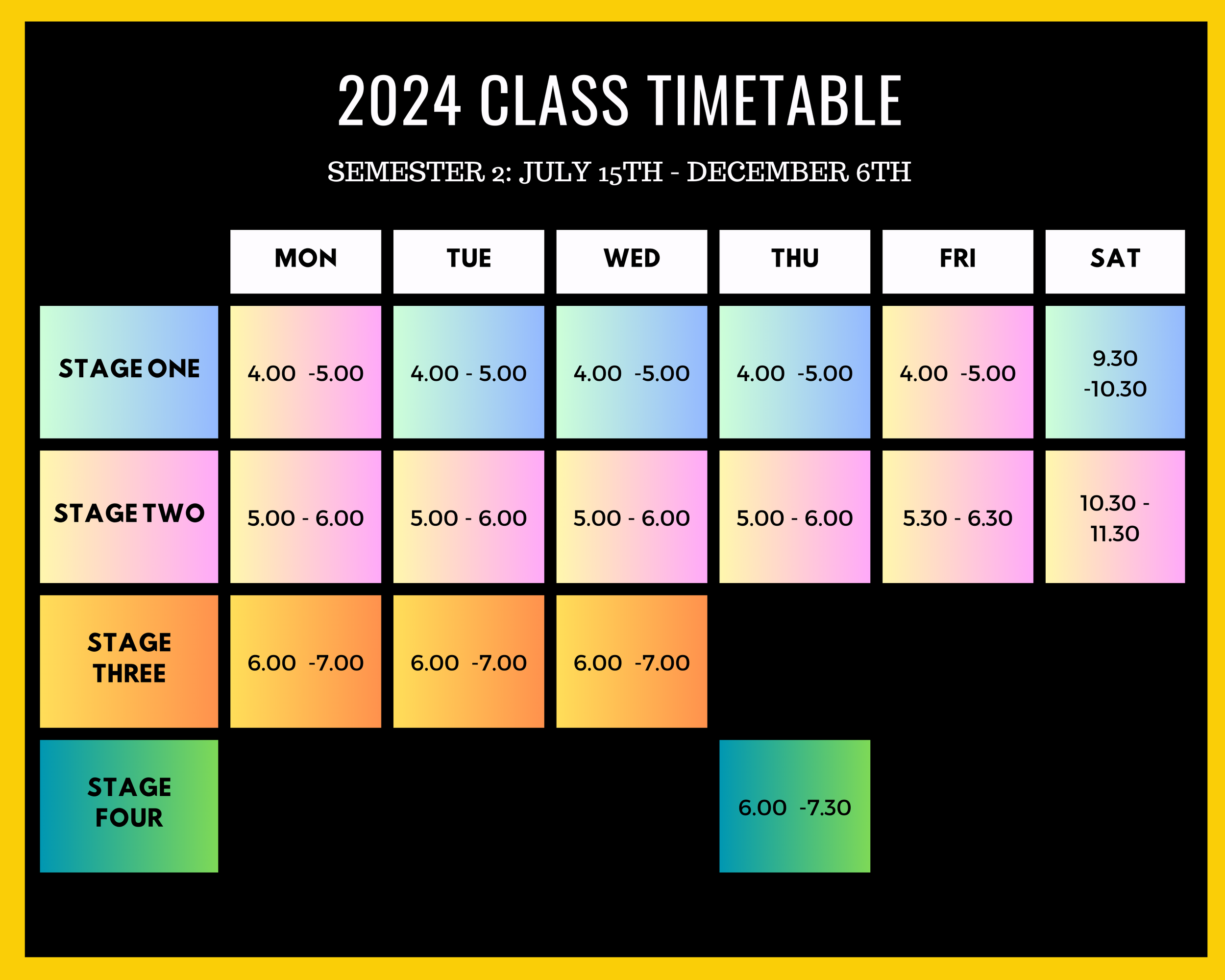 2024 CLASS TIMETABLE

SEMESTER 2: JULY 15TH - DECEMBER 6TH

| | MON | TUE | WED | THU | FRI | SAT |
|---|---|---|---|---|---|---|
| STAGE ONE | 4.00 -5.00 | 4.00 - 5.00 | 4.00 -5.00 | 4.00 -5.00 | 4.00 -5.00 | 9.30 -10.30 |
| STAGE TWO | 5.00 - 6.00 | 5.00 - 6.00 | 5.00 - 6.00 | 5.00 - 6.00 | 5.30 - 6.30 | 10.30 - 11.30 |
| STAGE THREE | 6.00 -7.00 | 6.00 -7.00 | 6.00 -7.00 | | | |
| STAGE FOUR | | | | 6.00 -7.30 | | |